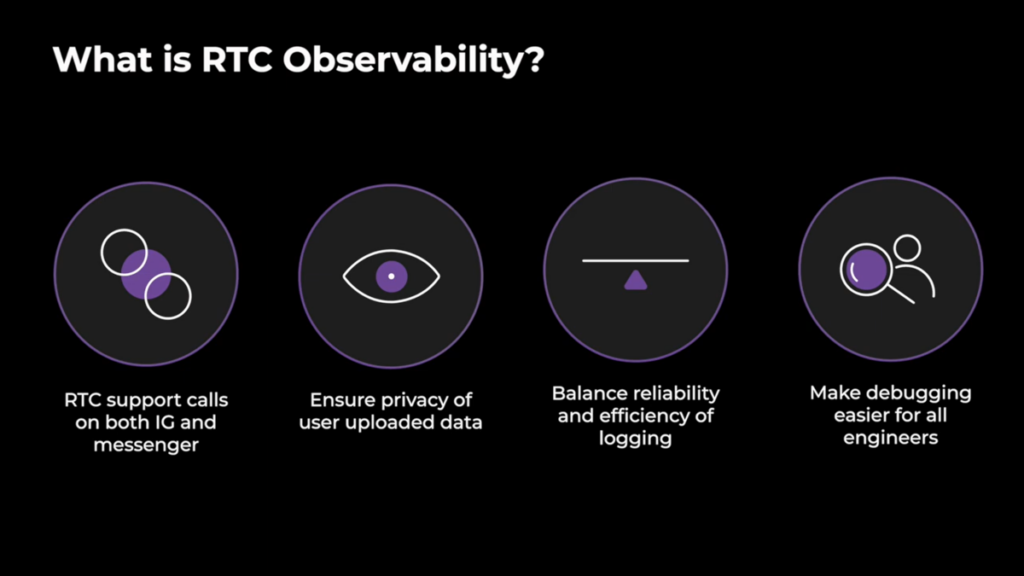 What is RTC Observability?

RTC support calls on both IG and messenger

Ensure privacy of user uploaded data

Balance reliability and efficiency of logging

Make debugging easier for all engineers